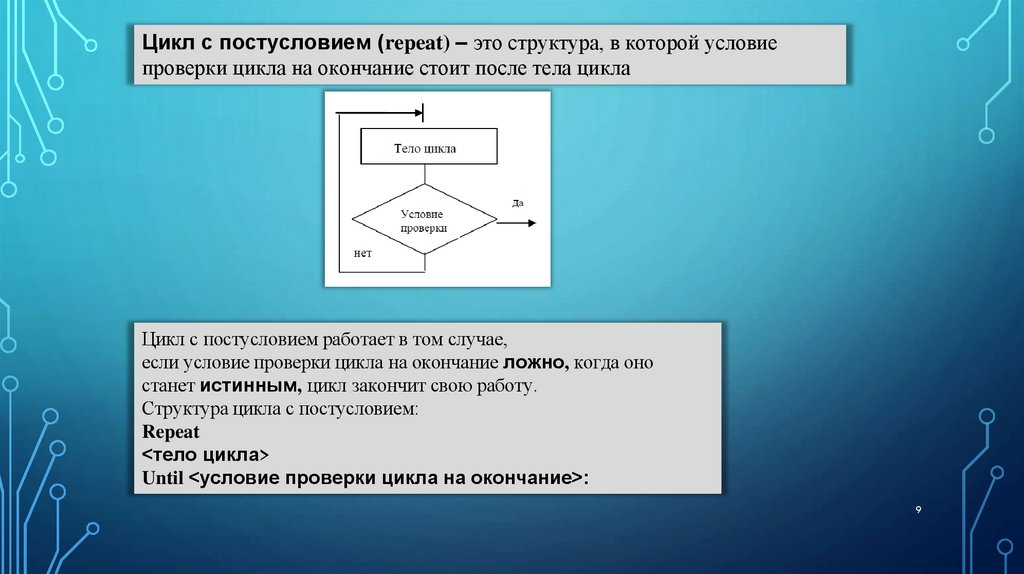 Цикл с постусловием (repeat) – это структура, в которой условие проверки цикла на окончание стоит после тела цикла

Тело цикла

Условие проверки

Да

нет

Цикл с постусловием работает в том случае, если условие проверки цикла на окончание ложно, когда оно станет истинным, цикл закончит свою работу.
Структура цикла с постусловием:
Repeat
<тело цикла>
Until <условие проверки цикла на окончание>:

9